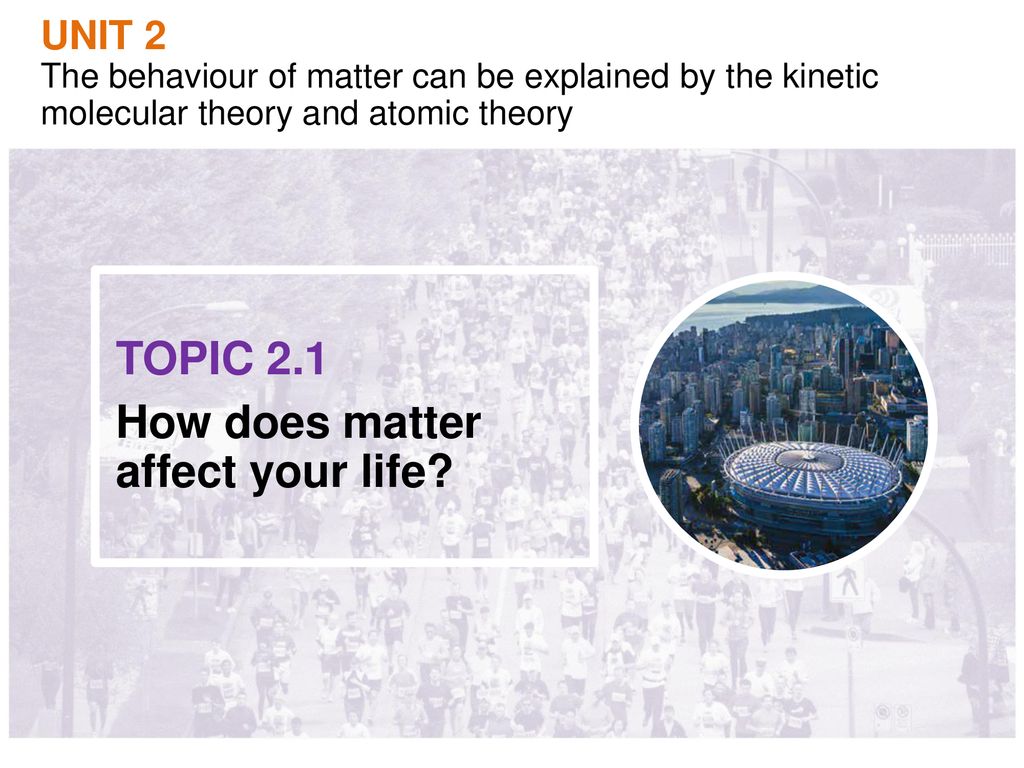 UNIT 2
The behaviour of matter can be explained by the kinetic molecular theory and atomic theory

TOPIC 2.1
How does matter affect your life?